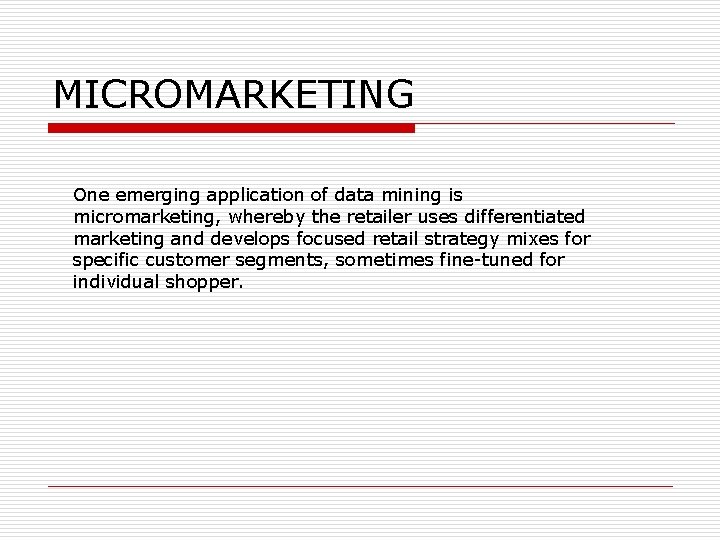 MICROMARKETING

One emerging application of data mining is micromarketing, whereby the retailer uses differentiated marketing and develops focused retail strategy mixes for specific customer segments, sometimes fine-tuned for individual shopper.